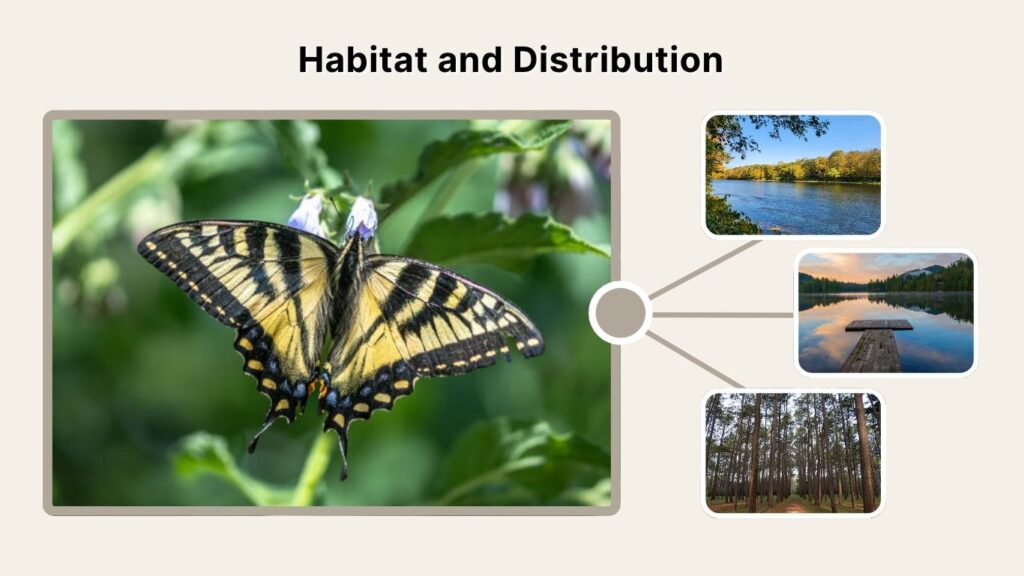 Habitat and Distribution